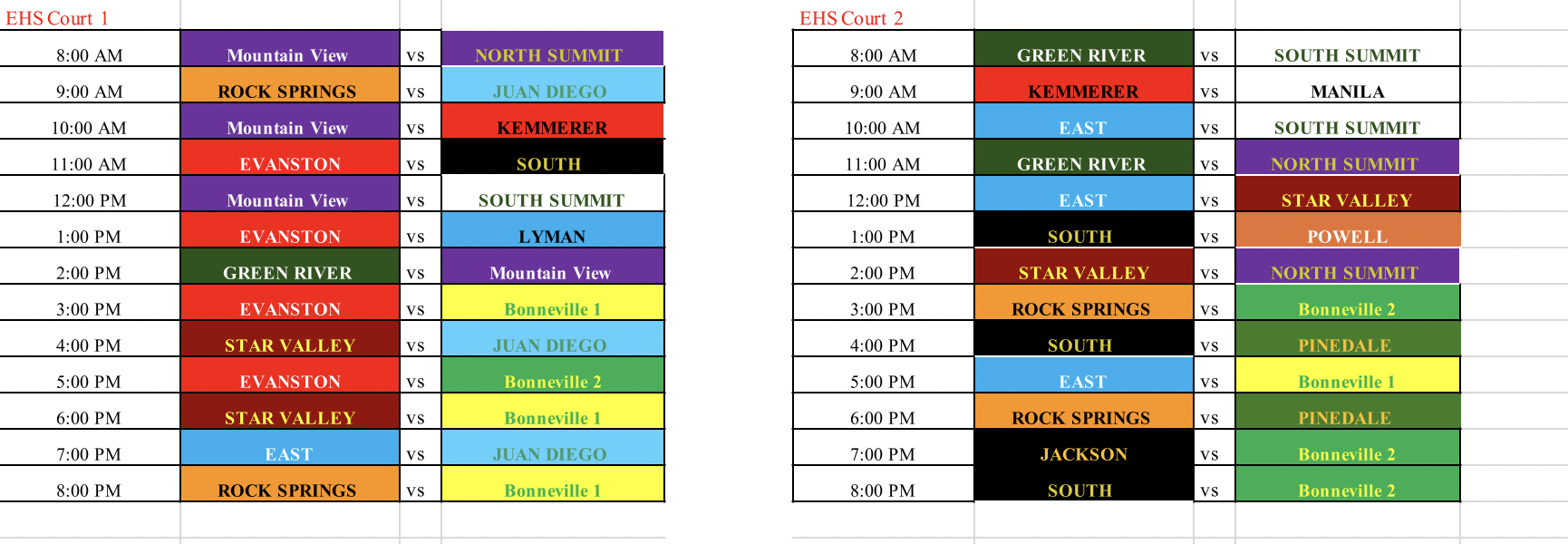 EHS Court 1

| | | | |
|---|---|---|---|
| 8:00 AM | Mountain View | vs | NORTH SUMMIT |
| 9:00 AM | ROCK SPRINGS | vs | JUAN DIEGO |
| 10:00 AM | Mountain View | vs | KEMMERER |
| 11:00 AM | EVANSTON | vs | SOUTH |
| 12:00 PM | Mountain View | vs | SOUTH SUMMIT |
| 1:00 PM | EVANSTON | vs | LYMAN |
| 2:00 PM | GREEN RIVER | vs | Mountain View |
| 3:00 PM | EVANSTON | vs | Bonneville 1 |
| 4:00 PM | STAR VALLEY | vs | JUAN DIEGO |
| 5:00 PM | EVANSTON | vs | Bonneville 2 |
| 6:00 PM | STAR VALLEY | vs | Bonneville 1 |
| 7:00 PM | EAST | vs | JUAN DIEGO |
| 8:00 PM | ROCK SPRINGS | vs | Bonneville 1 |

EHS Court 2

| | | | |
|---|---|---|---|
| 8:00 AM | GREEN RIVER | vs | SOUTH SUMMIT |
| 9:00 AM | KEMMERER | vs | MANILA |
| 10:00 AM | EAST | vs | SOUTH SUMMIT |
| 11:00 AM | GREEN RIVER | vs | NORTH SUMMIT |
| 12:00 PM | EAST | vs | STAR VALLEY |
| 1:00 PM | SOUTH | vs | POWELL |
| 2:00 PM | STAR VALLEY | vs | NORTH SUMMIT |
| 3:00 PM | ROCK SPRINGS | vs | Bonneville 2 |
| 4:00 PM | SOUTH | vs | PINEDALE |
| 5:00 PM | EAST | vs | Bonneville 1 |
| 6:00 PM | ROCK SPRINGS | vs | PINEDALE |
| 7:00 PM | JACKSON | vs | Bonneville 2 |
| 8:00 PM | SOUTH | vs | Bonneville 2 |